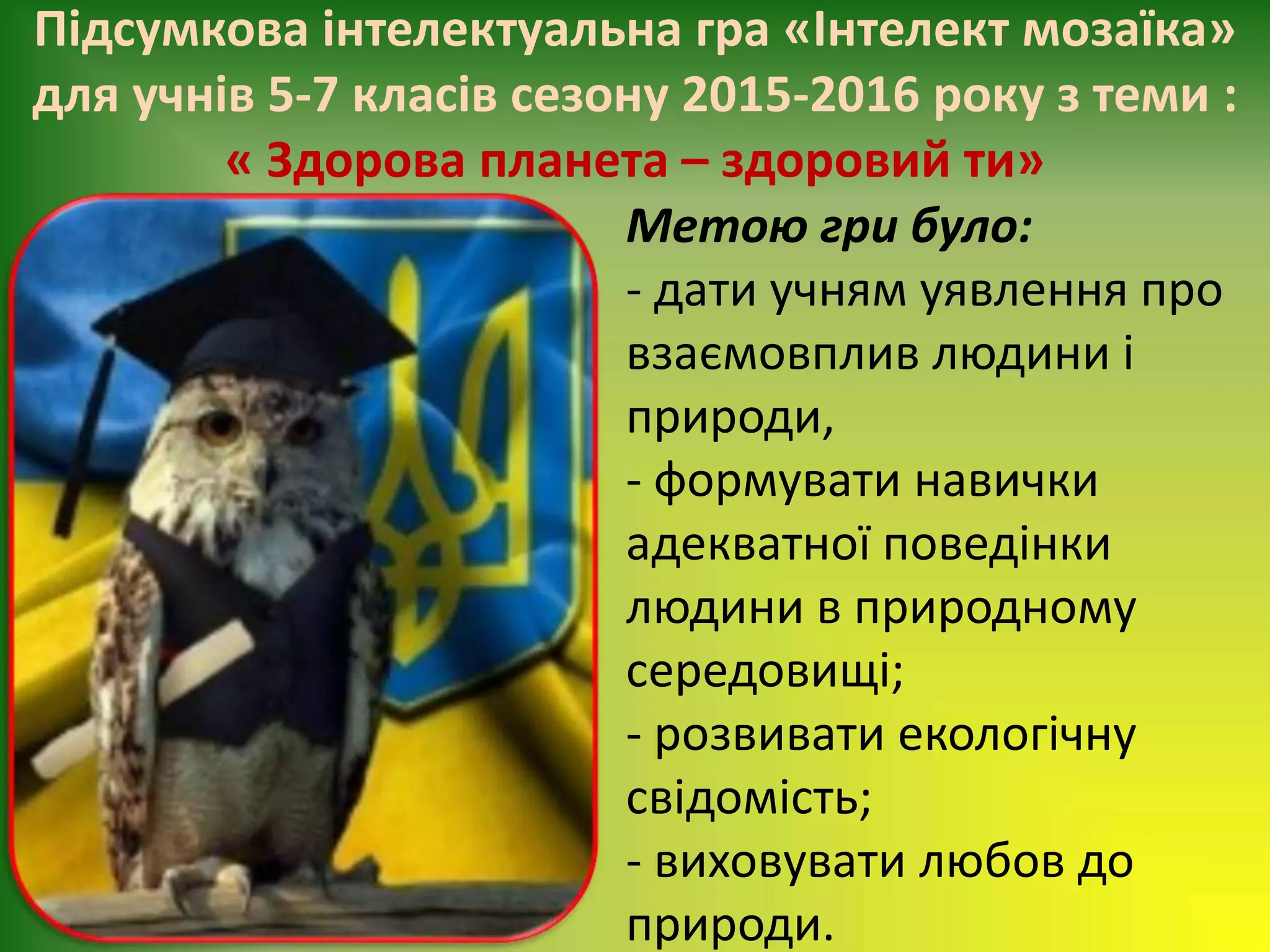 Підсумкова інтелектуальна гра «Інтелект мозаїка» для учнів 5-7 класів сезону 2015-2016 року з теми :
« Здорова планета – здоровий ти»

Метою гри було:
- дати учням уявлення про взаємовплив людини і природи,
- формувати навички адекватної поведінки людини в природному середовищі;
- розвивати екологічну свідомість;
- виховувати любов до природи.